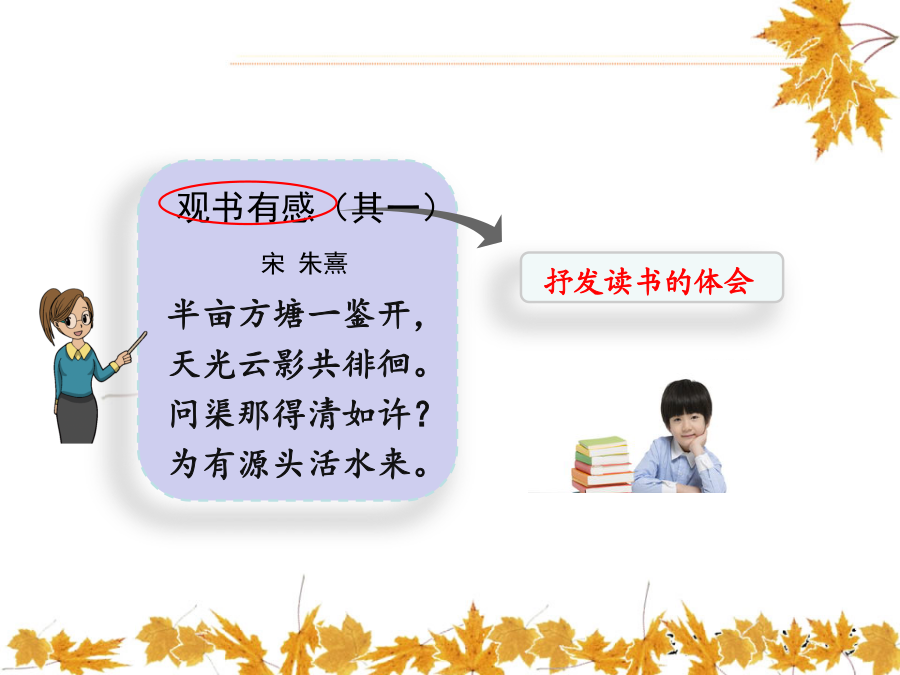 观书有感（其一）

宋 朱熹

半亩方塘一鉴开，
天光云影共徘徊。
问渠那得清如许？
为有源头活水来。

抒发读书的体会